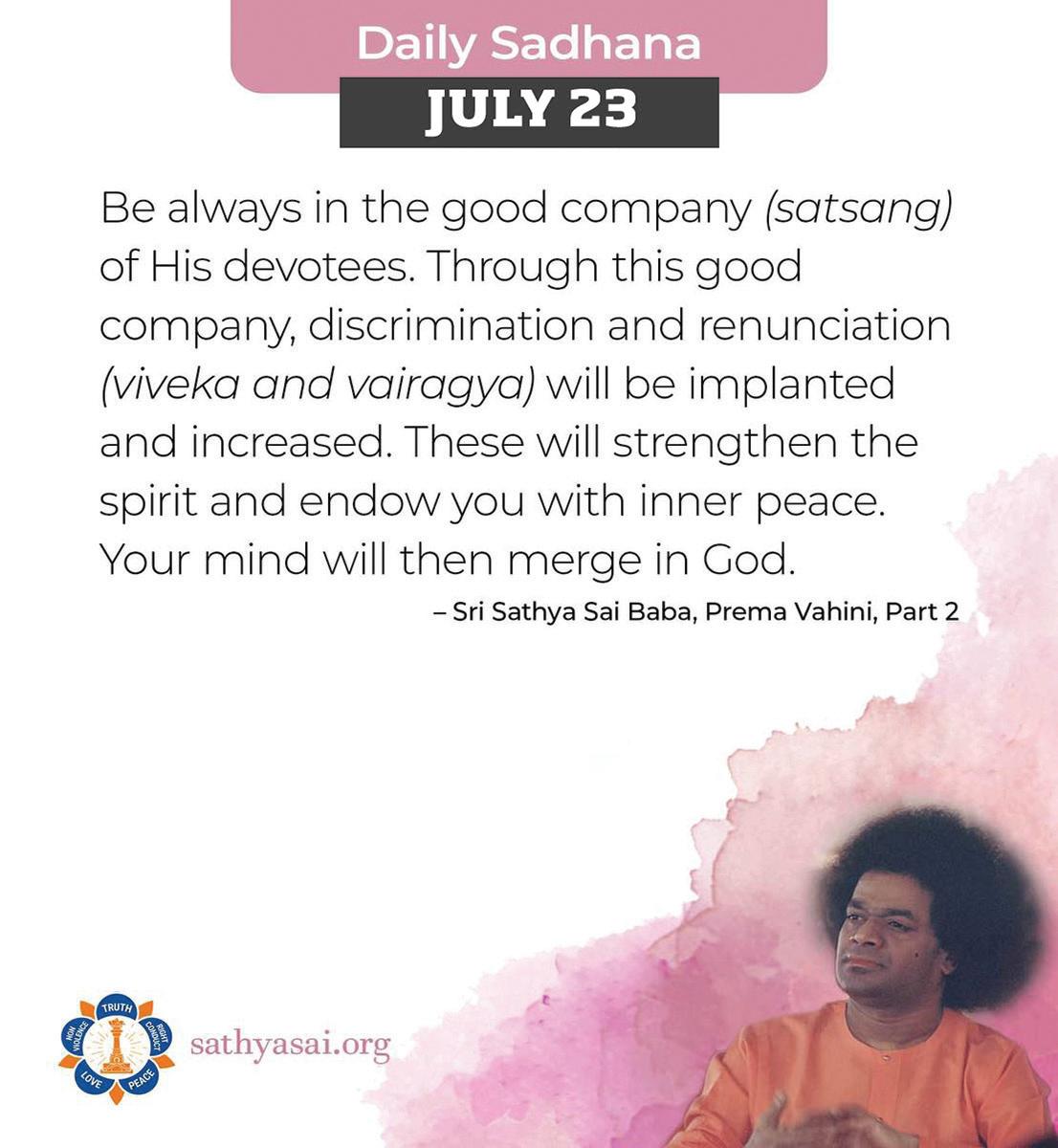 Daily Sadhana

JULY 23

Be always in the good company (satsang) of His devotees. Through this good company, discrimination and renunciation (viveka and vairagya) will be implanted and increased. These will strengthen the spirit and endow you with inner peace. Your mind will then merge in God.

– Sri Sathya Sai Baba, Prema Vahini, Part 2

TRUTH
RIGHT CONDUCT
PEACE
LOVE
NON VIOLENCE

sathyasai.org